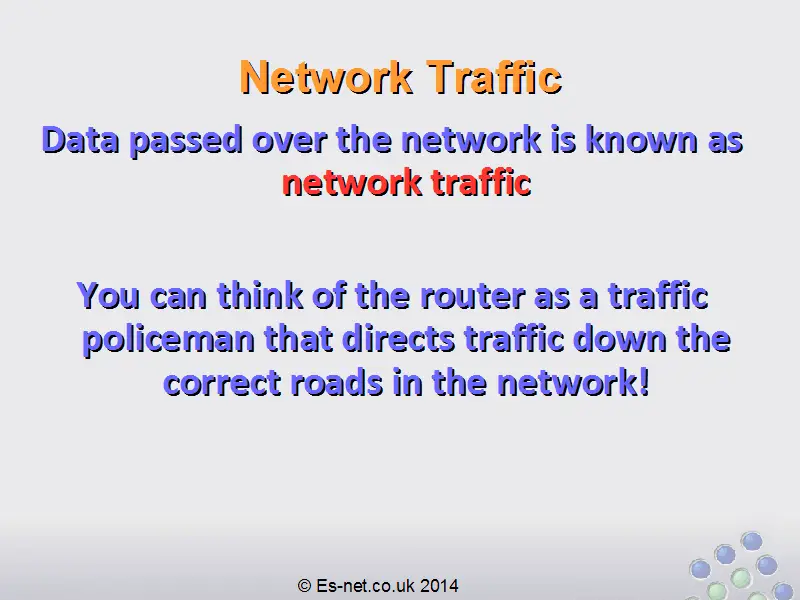 Network Traffic

Data passed over the network is known as network traffic

You can think of the router as a traffic policeman that directs traffic down the correct roads in the network!

© Es-net.co.uk 2014